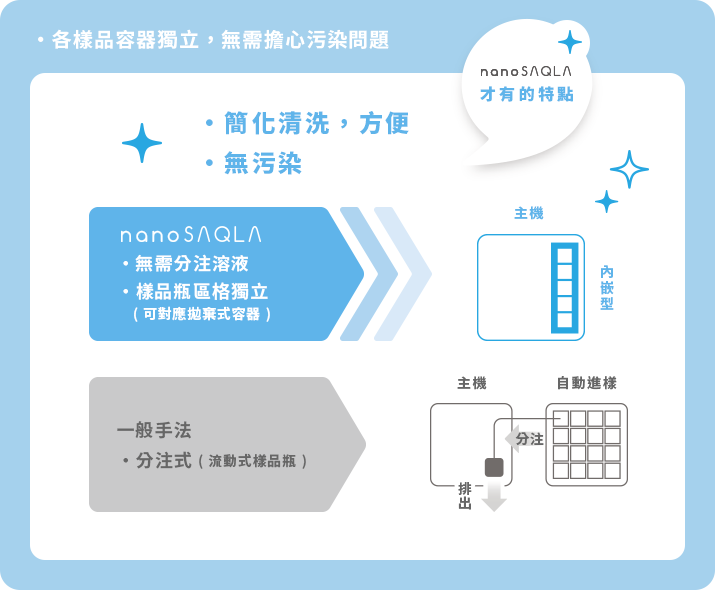 ・各樣品容器獨立，無需擔心污染問題

nanoSAQLA
才有的特點

・簡化清洗，方便
・無污染

nanoSAQLA
・無需分注溶液
・樣品瓶區格獨立
（可對應拋棄式容器）

主機
內嵌型

一般手法
・分注式（流動式樣品瓶）

主機
自動進樣
分注
排出